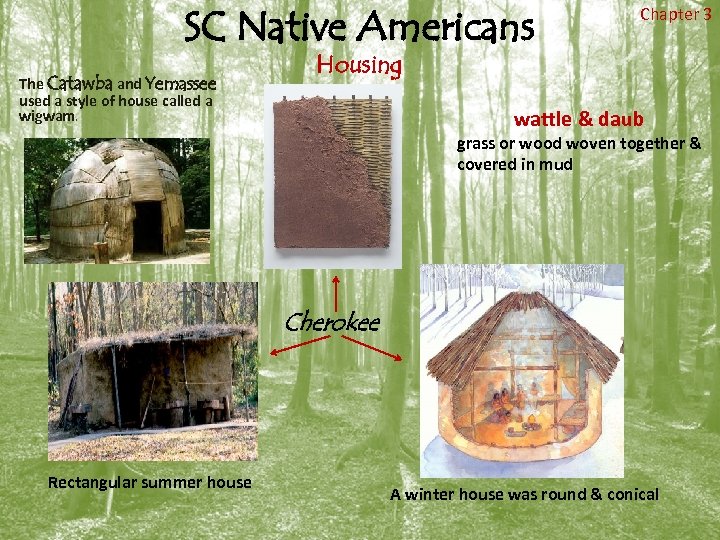 SC Native Americans

Chapter 3

Housing

The Catawba and Yemassee used a style of house called a wigwam.

wattle & daub

grass or wood woven together & covered in mud

Cherokee

Rectangular summer house

A winter house was round & conical